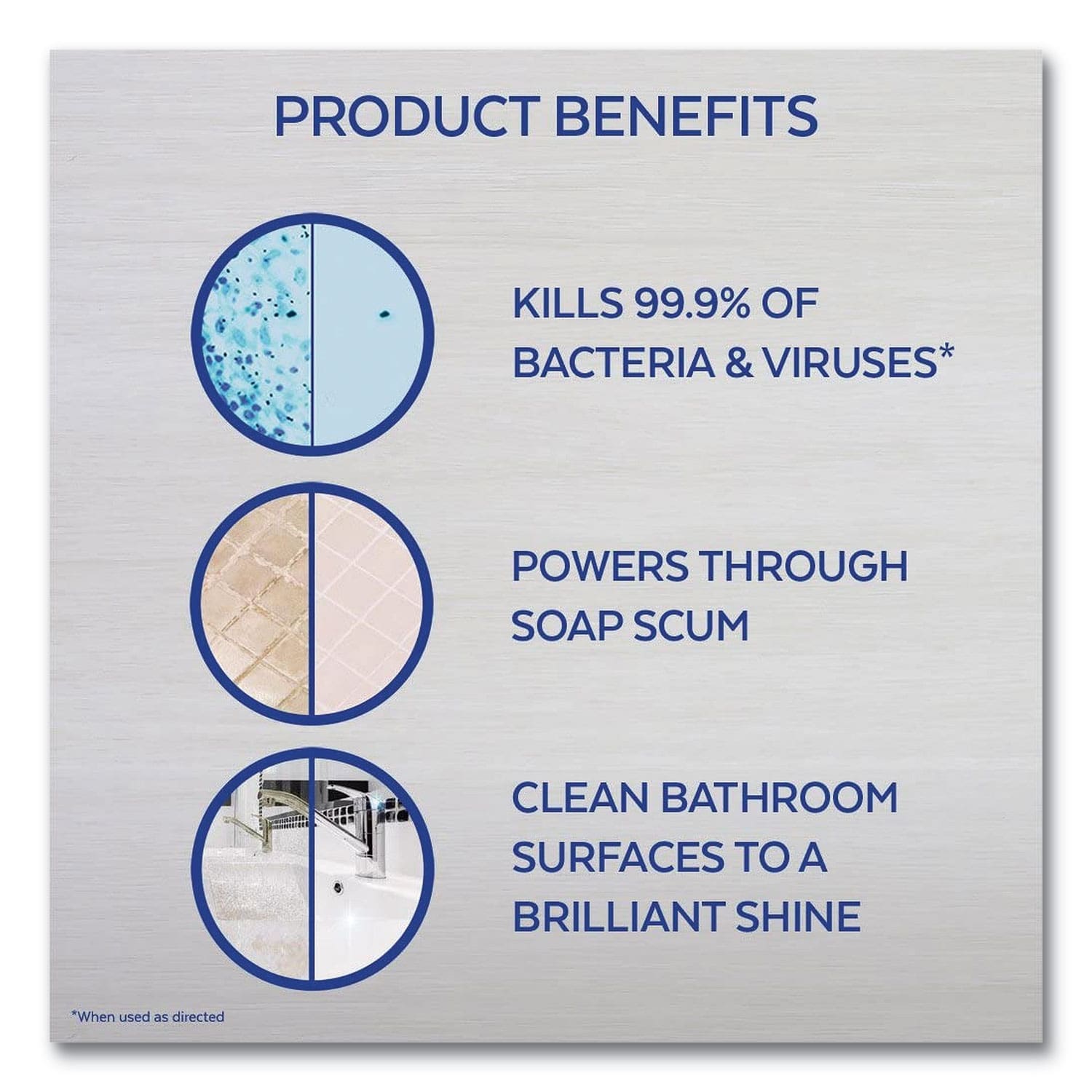 PRODUCT BENEFITS

KILLS 99.9% OF BACTERIA & VIRUSES*

POWERS THROUGH SOAP SCUM

CLEAN BATHROOM SURFACES TO A BRILLIANT SHINE

*When used as directed